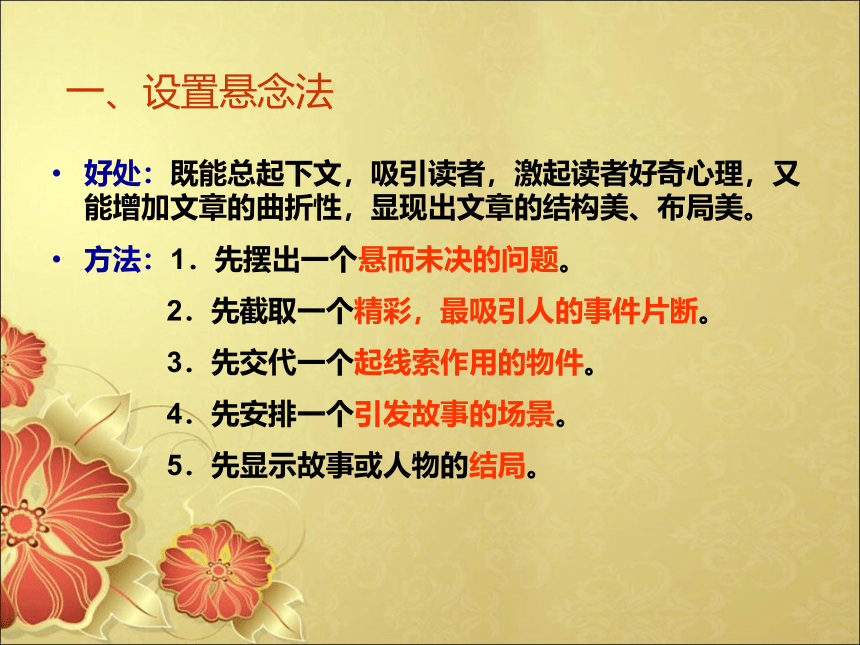 一、设置悬念法

• 好处：既能总起下文，吸引读者，激起读者好奇心理，又能增加文章的曲折性，显现出文章的结构美、布局美。

• 方法：1．先摆出一个悬而未决的问题。

2．先截取一个精彩，最吸引人的事件片断。

3．先交代一个起线索作用的物件。

4．先安排一个引发故事的场景。

5．先显示故事或人物的结局。